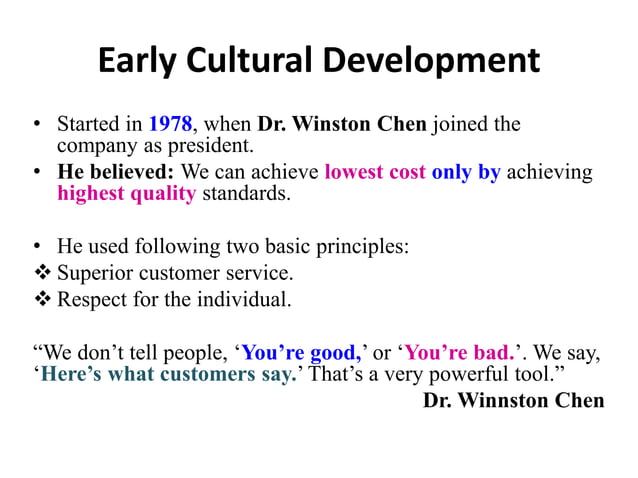 Early Cultural Development

• Started in 1978, when Dr. Winston Chen joined the company as president.
• He believed: We can achieve lowest cost only by achieving highest quality standards.

• He used following two basic principles:
❖ Superior customer service.
❖ Respect for the individual.

“We don’t tell people, ‘You’re good,’ or ‘You’re bad.’. We say, ‘Here’s what customers say.’ That’s a very powerful tool.”
Dr. Winnston Chen